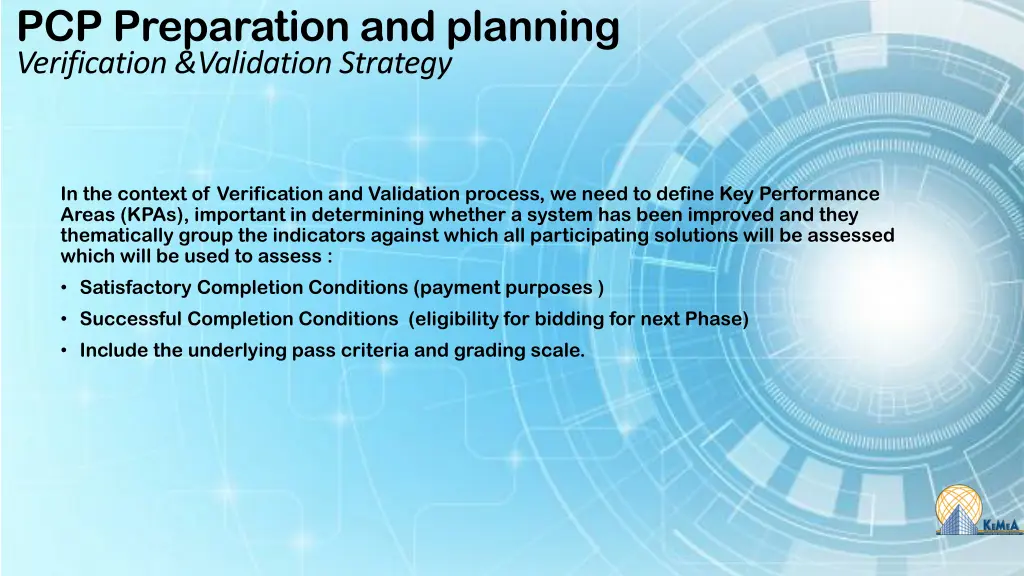 PCP Preparation and planning
Verification &Validation Strategy

In the context of Verification and Validation process, we need to define Key Performance Areas (KPAs), important in determining whether a system has been improved and they thematically group the indicators against which all participating solutions will be assessed which will be used to assess :

• Satisfactory Completion Conditions (payment purposes )
• Successful Completion Conditions (eligibility for bidding for next Phase)
• Include the underlying pass criteria and grading scale.

KEMEA